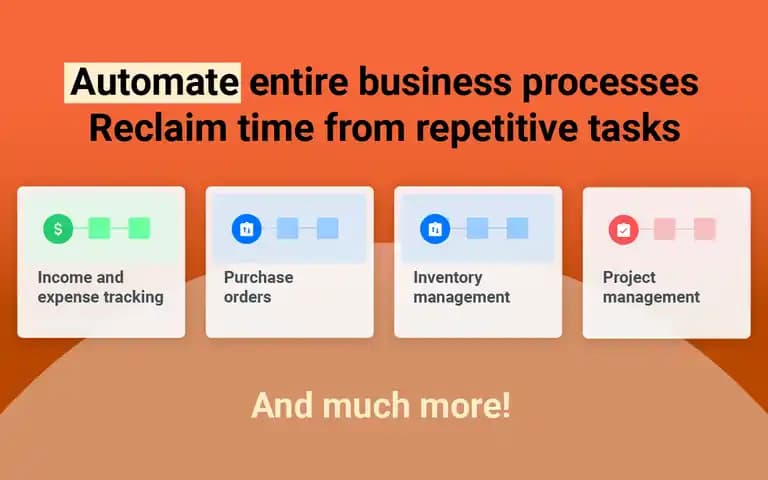 Automate entire business processes
Reclaim time from repetitive tasks

$

Income and expense tracking

Purchase orders

Inventory management

Project management

And much more!